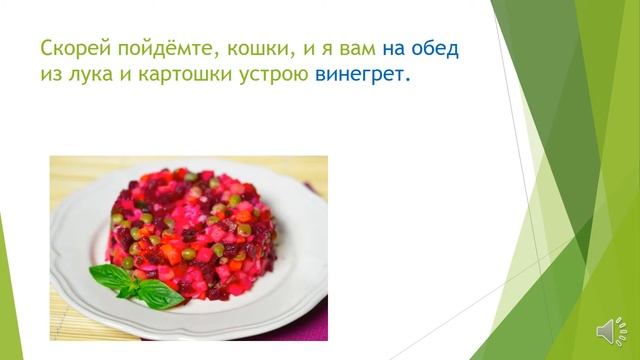 Скорей пойдёмте, кошки, и я вам на обед из лука и картошки устрою винегрет.